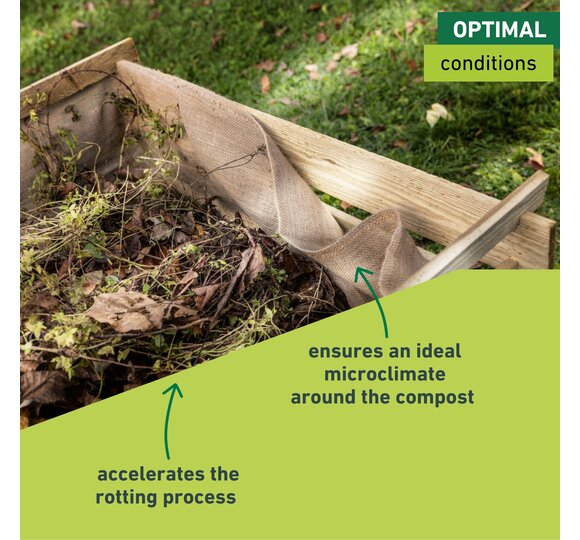 OPTIMAL
conditions

ensures an ideal microclimate around the compost

accelerates the rotting process